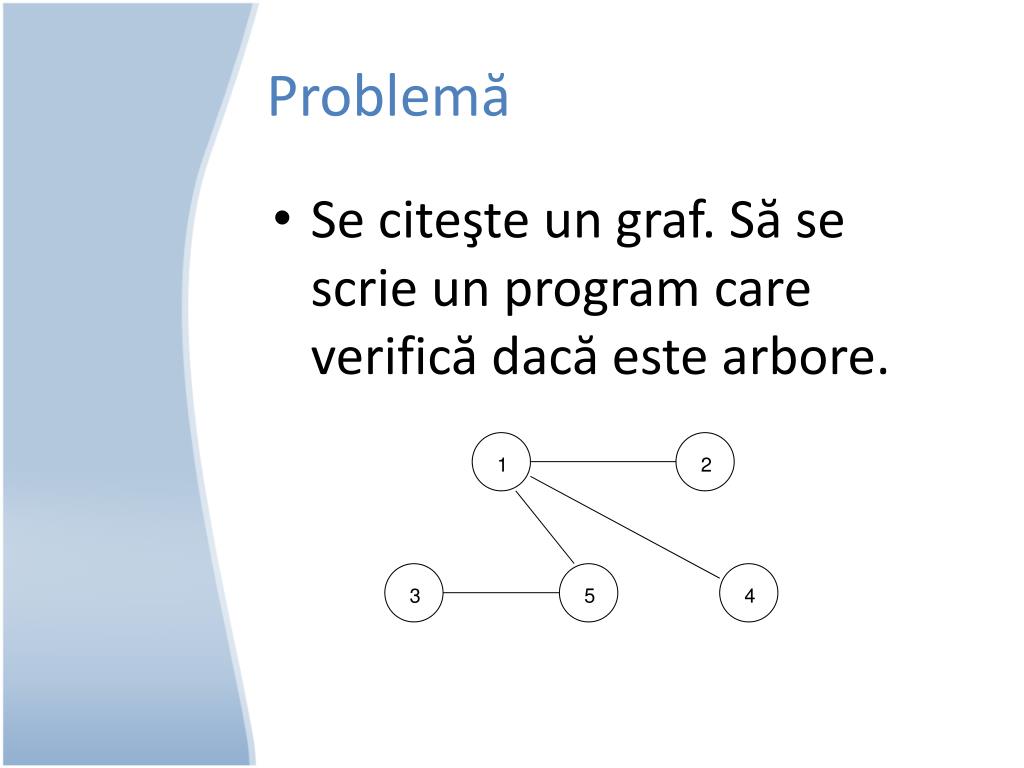 Problemă

• Se citeşte un graf. Să se scrie un program care verifică dacă este arbore.

1
2
3
5
4